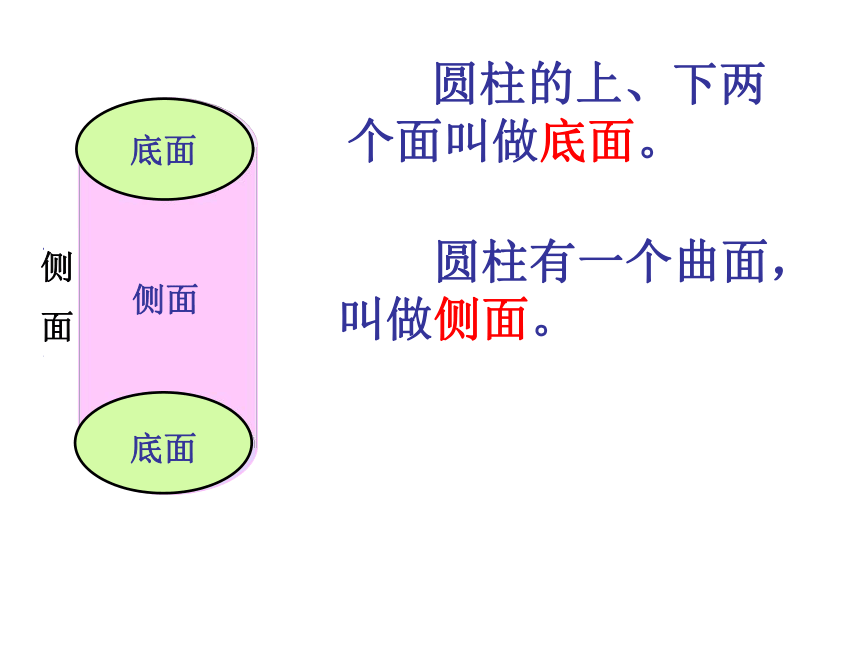 底面

侧面

侧面

底面

圆柱的上、下两个面叫做底面。

圆柱有一个曲面，叫做侧面。